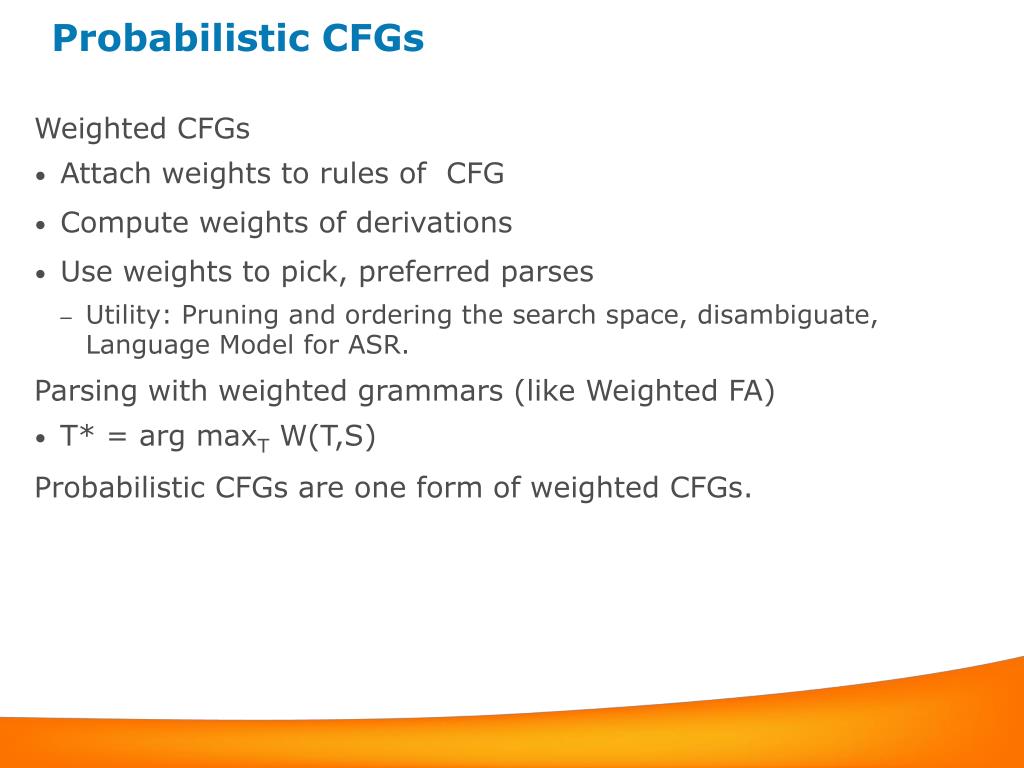 Probabilistic CFGs

Weighted CFGs

• Attach weights to rules of CFG
• Compute weights of derivations
• Use weights to pick, preferred parses
  – Utility: Pruning and ordering the search space, disambiguate, Language Model for ASR.

Parsing with weighted grammars (like Weighted FA)

• $T^* = \arg\max_T W(T,S)$

Probabilistic CFGs are one form of weighted CFGs.